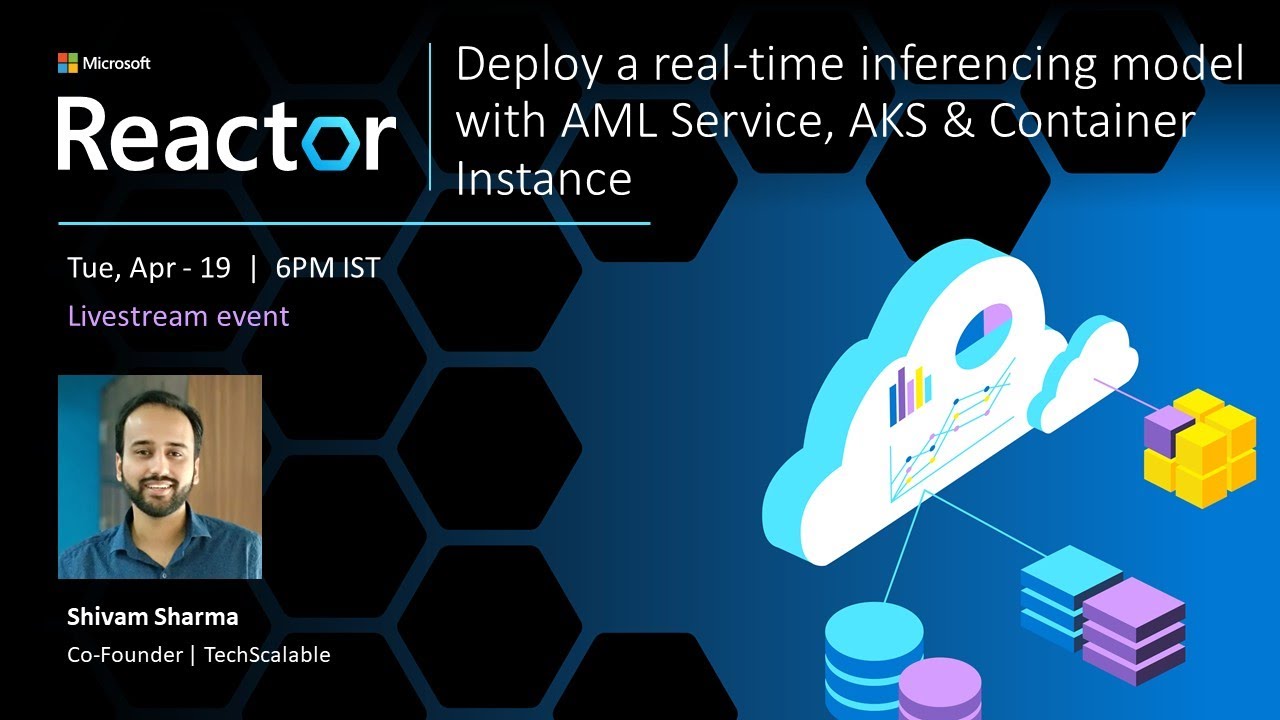 Microsoft
Reactor

Deploy a real-time inferencing model with AML Service, AKS & Container Instance

Tue, Apr - 19 | 6PM IST
Livestream event

Shivam Sharma
Co-Founder | TechScalable